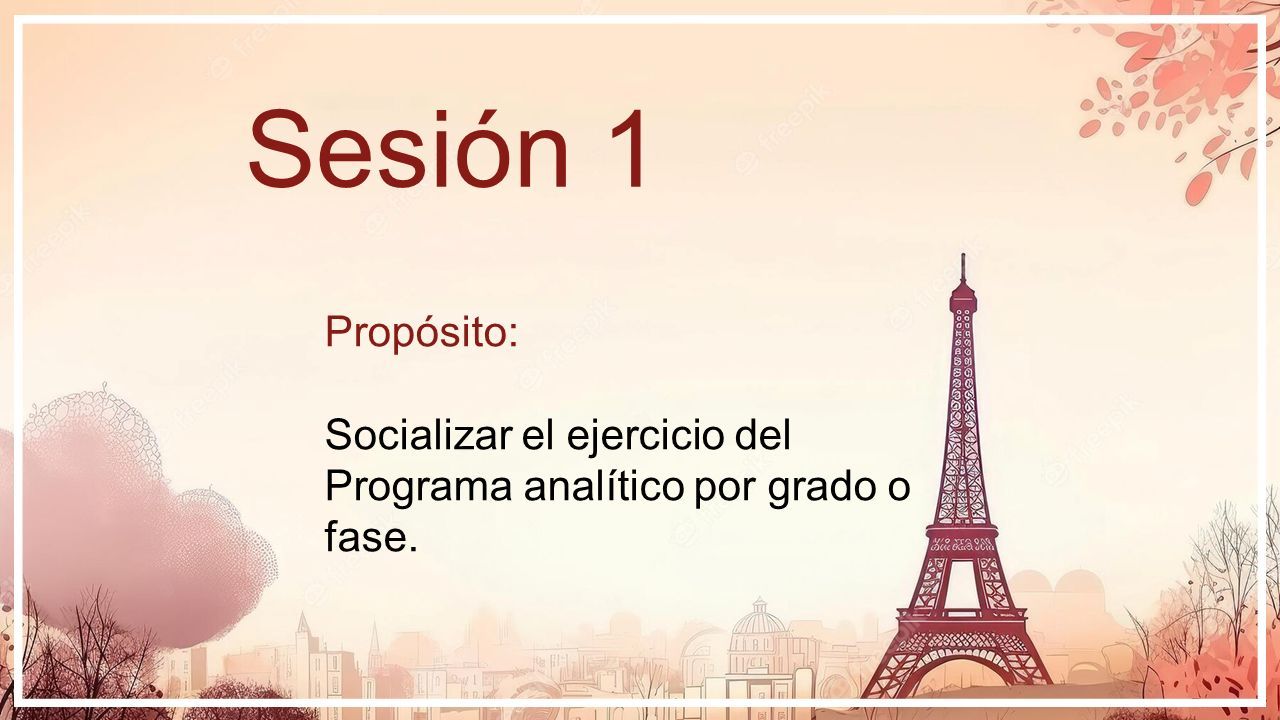 Sesión 1

Propósito:

Socializar el ejercicio del Programa analítico por grado o fase.